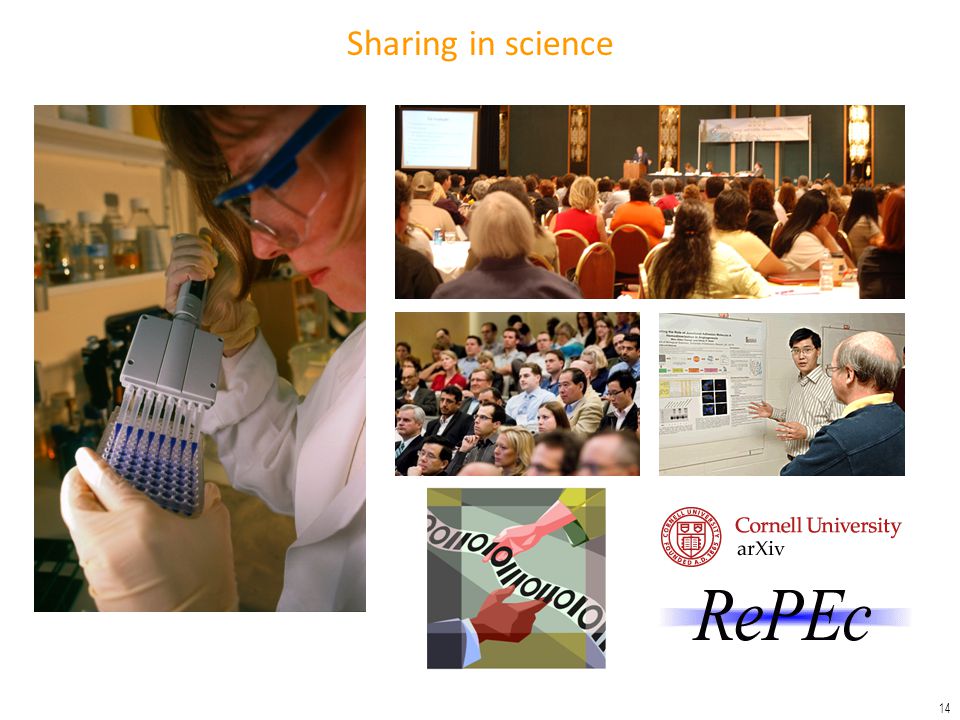 Sharing in science

CORNELL UNIVERSITY FOUNDED A.D. 1865

Cornell University
arXiv

RePEc

14